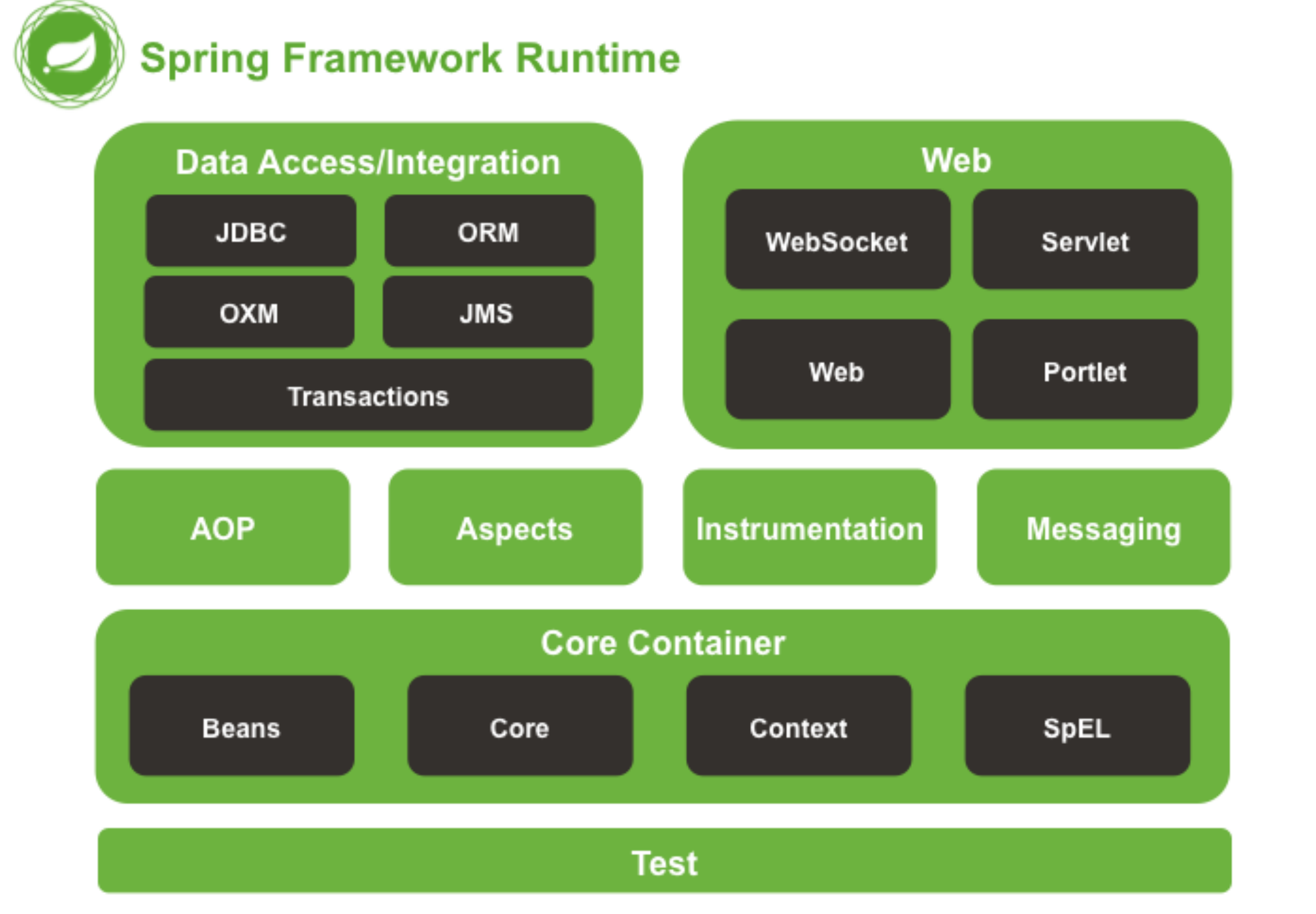 Spring Framework Runtime

Data Access/Integration

JDBC

ORM

OXM

JMS

Transactions

Web

WebSocket

Servlet

Web

Portlet

AOP

Aspects

Instrumentation

Messaging

Core Container

Beans

Core

Context

SpEL

Test